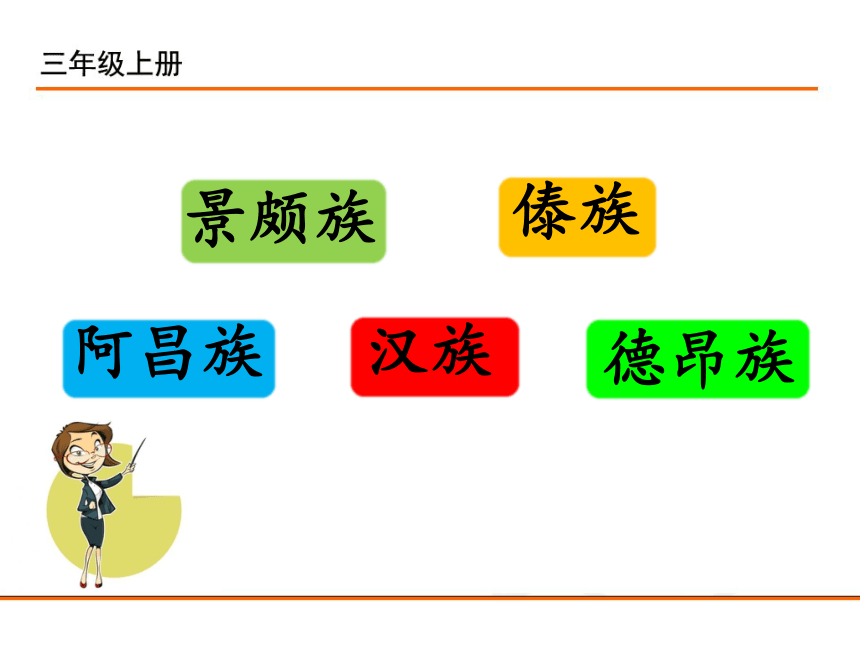 三年级上册

景颇族

傣族

阿昌族

汉族

德昂族